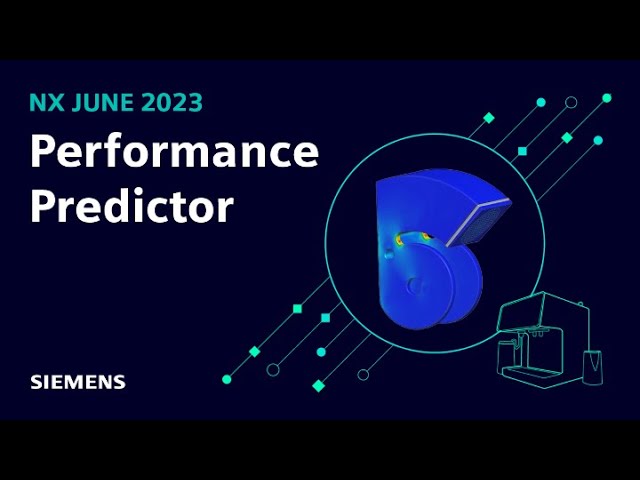 NX JUNE 2023
Performance Predictor

SIEMENS